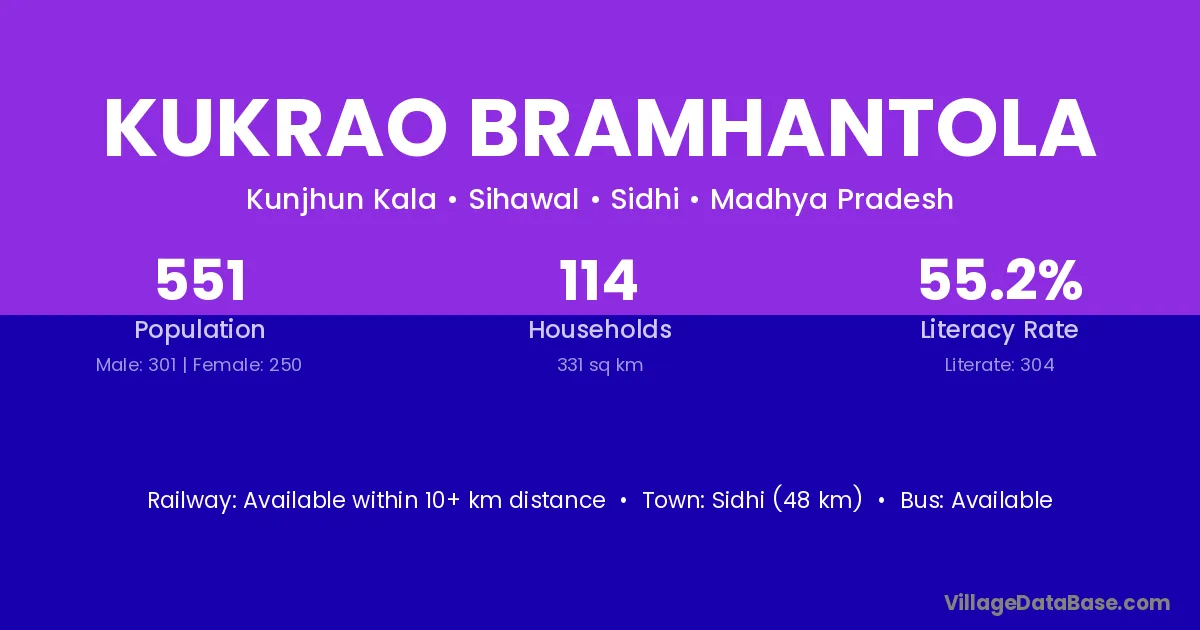 KUKRAO BRAMHANTOLA

Kunjhun Kala • Sihawal • Sidhi • Madhya Pradesh

551
Population
Male: 301 | Female: 250

114
Households
331 sq km

55.2%
Literacy Rate
Literate: 304

Railway: Available within 10+ km distance • Town: Sidhi (48 km) • Bus: Available

VillageDataBase.com